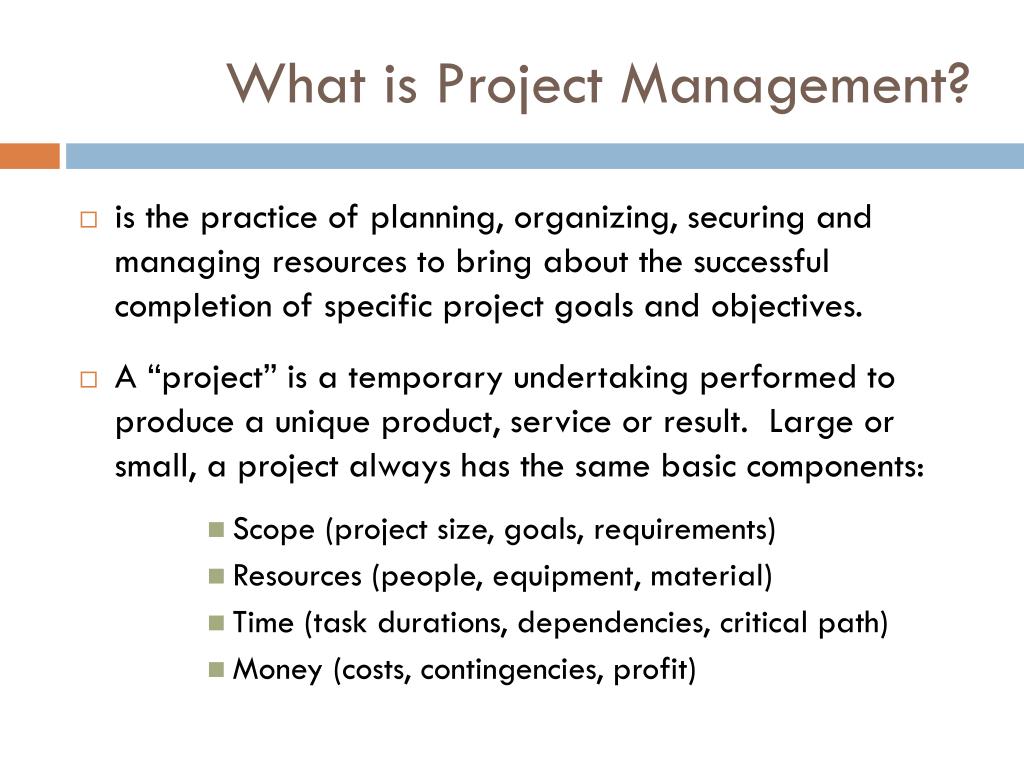 What is Project Management?

is the practice of planning, organizing, securing and managing resources to bring about the successful completion of specific project goals and objectives.

A “project” is a temporary undertaking performed to produce a unique product, service or result. Large or small, a project always has the same basic components:

Scope (project size, goals, requirements)
Resources (people, equipment, material)
Time (task durations, dependencies, critical path)
Money (costs, contingencies, profit)